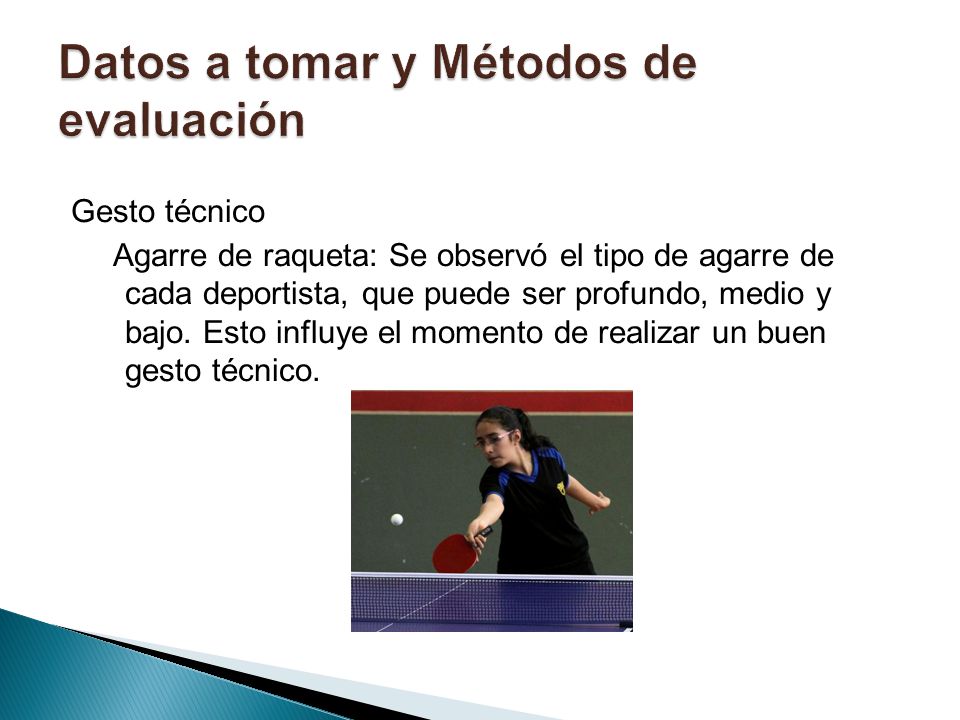 Datos a tomar y Métodos de evaluación

Gesto técnico

Agarre de raqueta: Se observó el tipo de agarre de cada deportista, que puede ser profundo, medio y bajo. Esto influye el momento de realizar un buen gesto técnico.